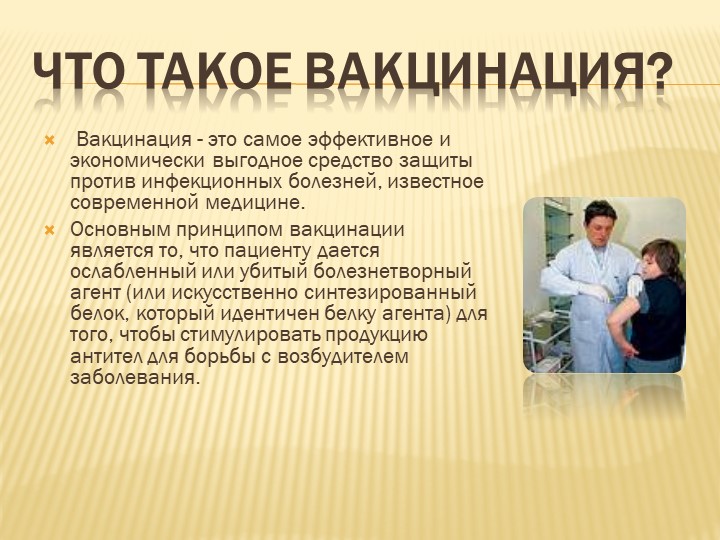 ЧТО ТАКОЕ ВАКЦИНАЦИЯ?

Вакцинация - это самое эффективное и экономически выгодное средство защиты против инфекционных болезней, известное современной медицине.

Основным принципом вакцинации является то, что пациенту дается ослабленный или убитый болезнетворный агент (или искусственно синтезированный белок, который идентичен белку агента) для того, чтобы стимулировать продукцию антител для борьбы с возбудителем заболевания.